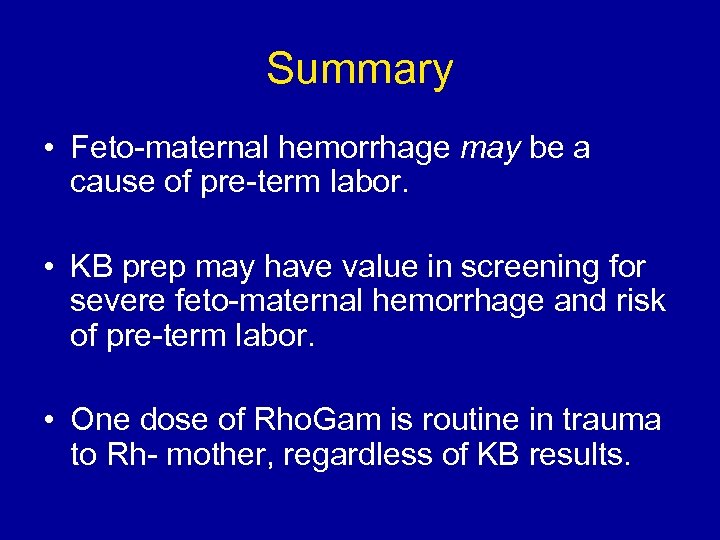 Summary

• Feto-maternal hemorrhage may be a cause of pre-term labor.

• KB prep may have value in screening for severe feto-maternal hemorrhage and risk of pre-term labor.

• One dose of RhoGam is routine in trauma to Rh- mother, regardless of KB results.